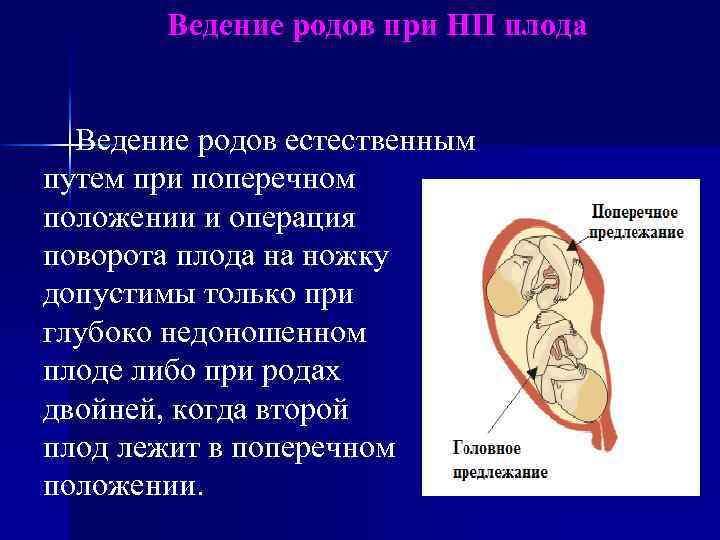 Ведение родов при НП плода

Ведение родов естественным путем при поперечном положении и операция поворота плода на ножку допустимы только при глубоко недоношенном плоде либо при родах двойней, когда второй плод лежит в поперечном положении.

Поперечное предлежание

Головное предлежание